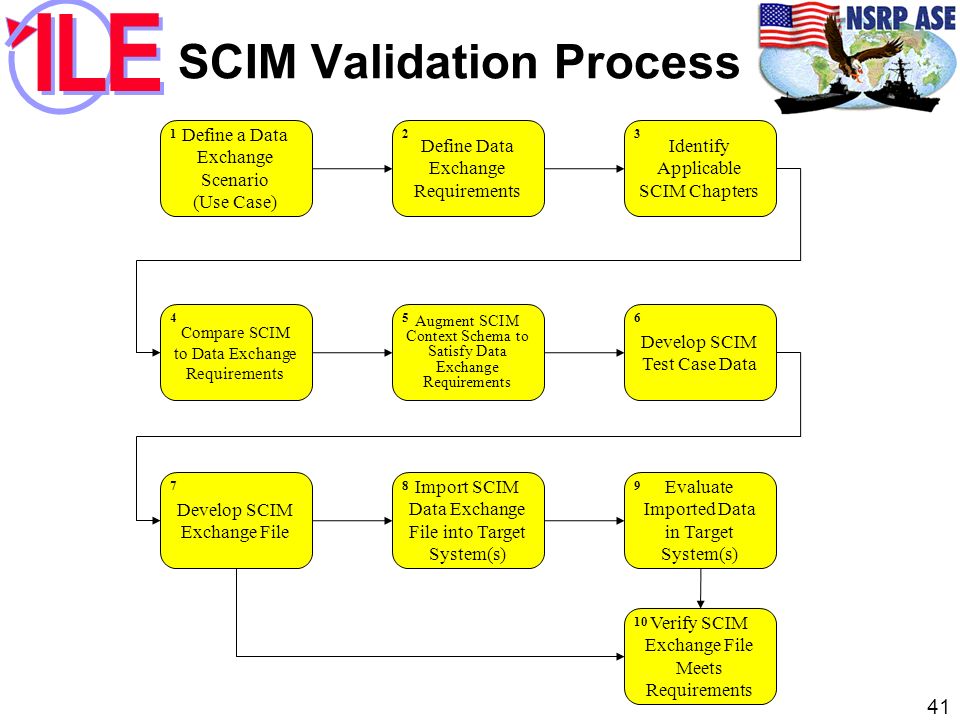 ILE SCIM Validation Process

NSRP ASE

1 Define a Data Exchange Scenario (Use Case)

2 Define Data Exchange Requirements

3 Identify Applicable SCIM Chapters

4 Compare SCIM to Data Exchange Requirements

5 Augment SCIM Context Schema to Satisfy Data Exchange Requirements

6 Develop SCIM Test Case Data

7 Develop SCIM Exchange File

8 Import SCIM Data Exchange File into Target System(s)

9 Evaluate Imported Data in Target System(s)

10 Verify SCIM Exchange File Meets Requirements

41